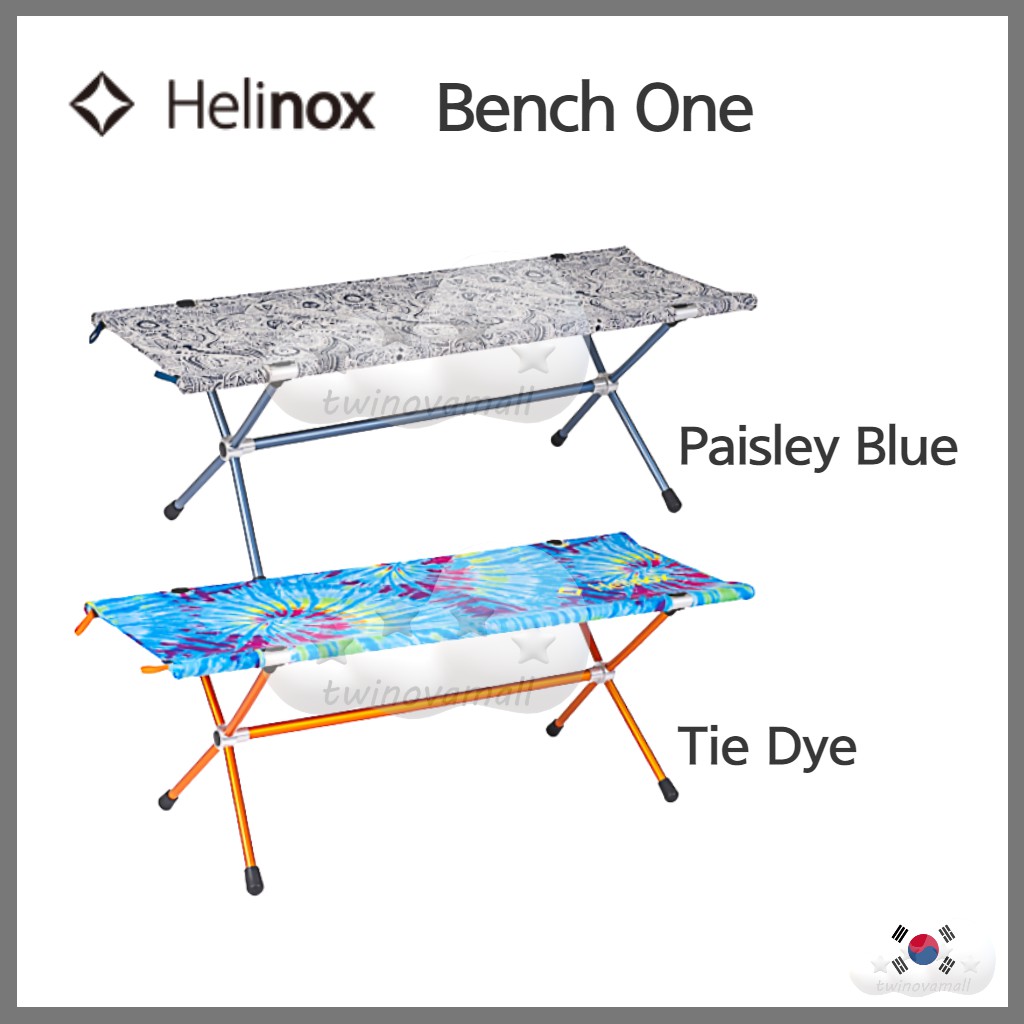 Helinox Bench One

twinovamall

Paisley Blue

twinovamall

Tie Dye

twinovamall